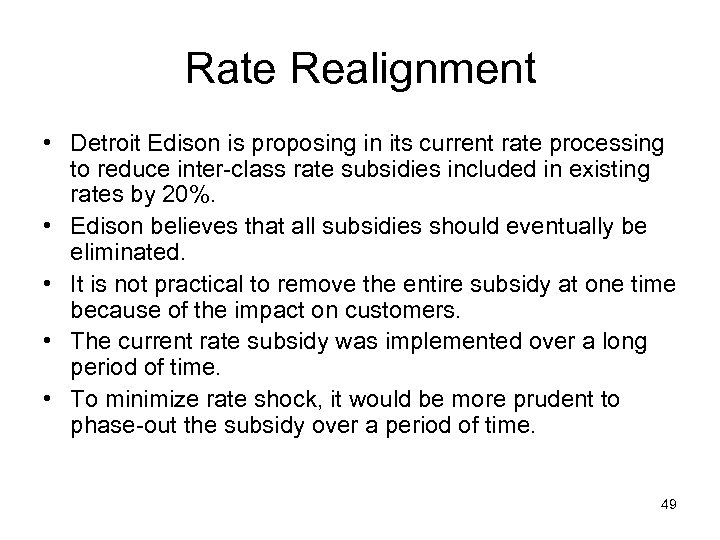 Rate Realignment

• Detroit Edison is proposing in its current rate processing to reduce inter-class rate subsidies included in existing rates by 20%.
• Edison believes that all subsidies should eventually be eliminated.
• It is not practical to remove the entire subsidy at one time because of the impact on customers.
• The current rate subsidy was implemented over a long period of time.
• To minimize rate shock, it would be more prudent to phase-out the subsidy over a period of time.

49